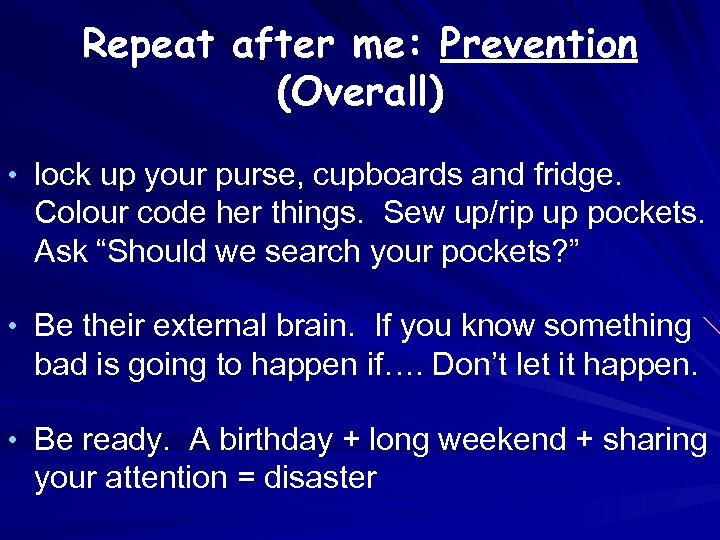 Repeat after me: Prevention (Overall)

• lock up your purse, cupboards and fridge. Colour code her things. Sew up/rip up pockets. Ask “Should we search your pockets?”

• Be their external brain. If you know something bad is going to happen if…. Don’t let it happen.

• Be ready. A birthday + long weekend + sharing your attention = disaster